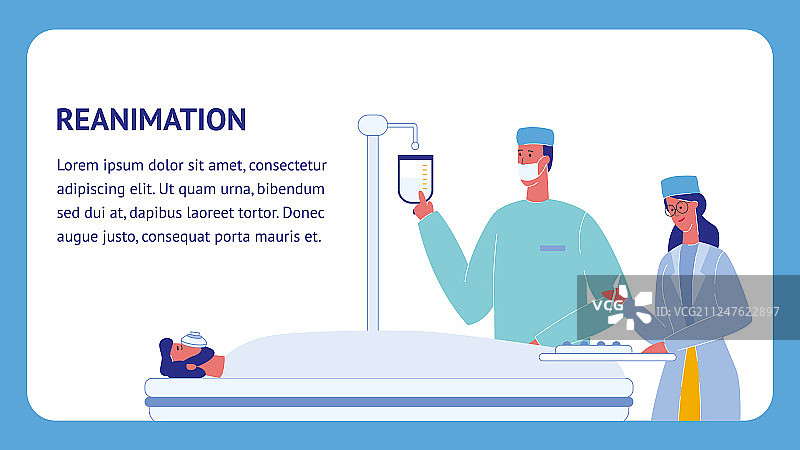 REANIMATION

Lorem ipsum dolor sit amet, consectetur adipiscing elit. Ut quam urna, bibendum sed dui at, dapibus laoreet tortor. Donec augue justo, consequat porta mauris et.

VCG

ID: VCG211247622897